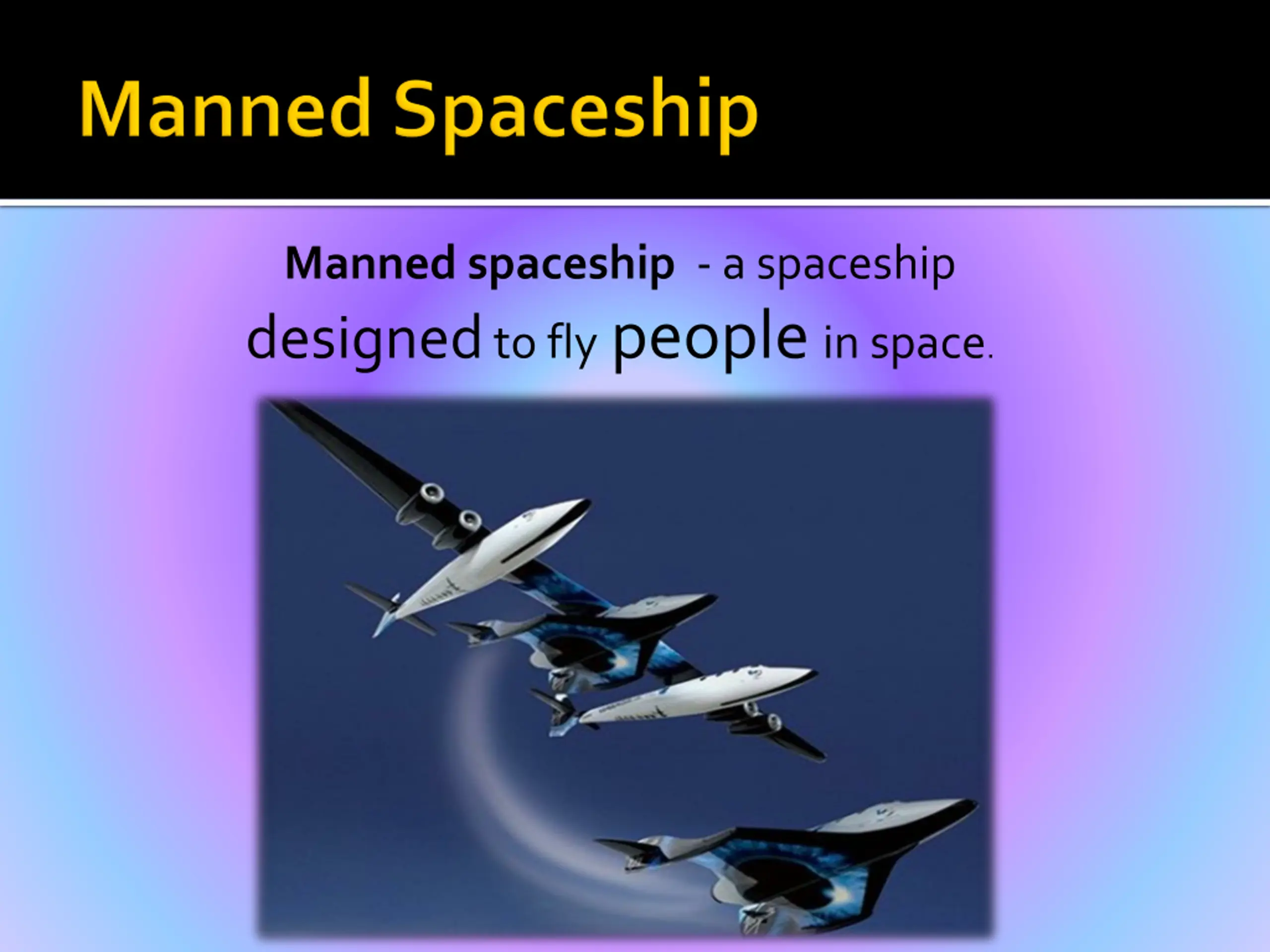 Manned Spaceship

Manned spaceship - a spaceship designed to fly people in space.